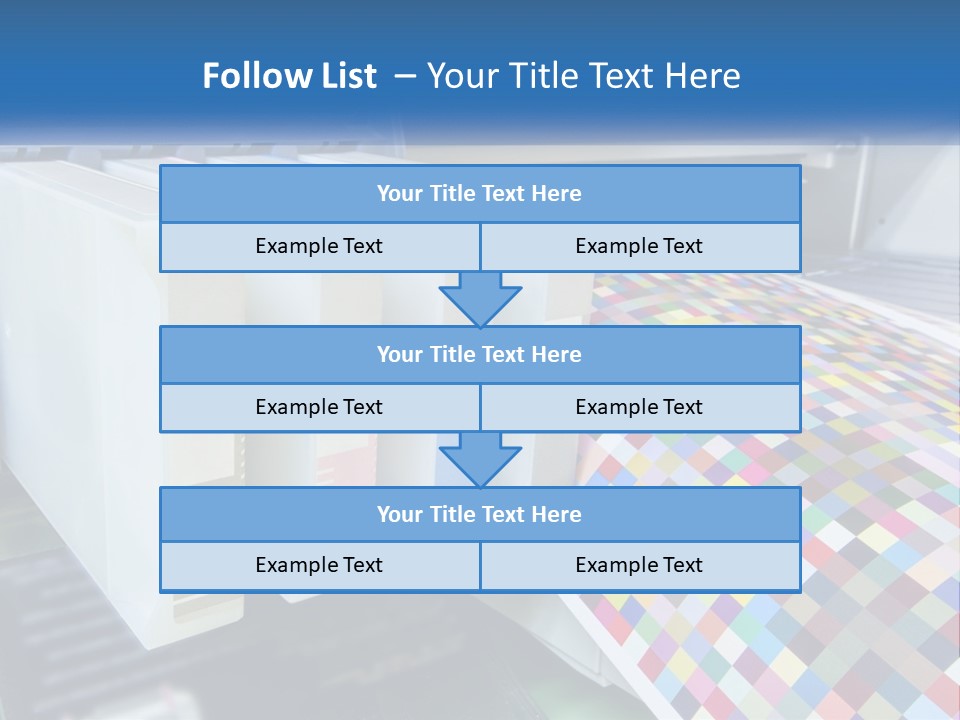 Follow List – Your Title Text Here

Your Title Text Here

Example Text

Example Text

Your Title Text Here

Example Text

Example Text

Your Title Text Here

Example Text

Example Text